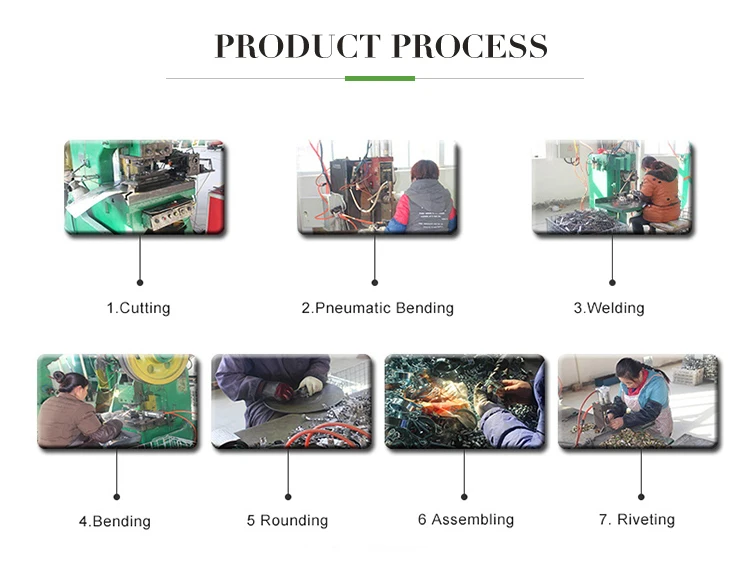 PRODUCT PROCESS

1.Cutting

2.Pneumatic Bending

3.Welding

4.Bending

5 Rounding

6 Assembling

7. Riveting